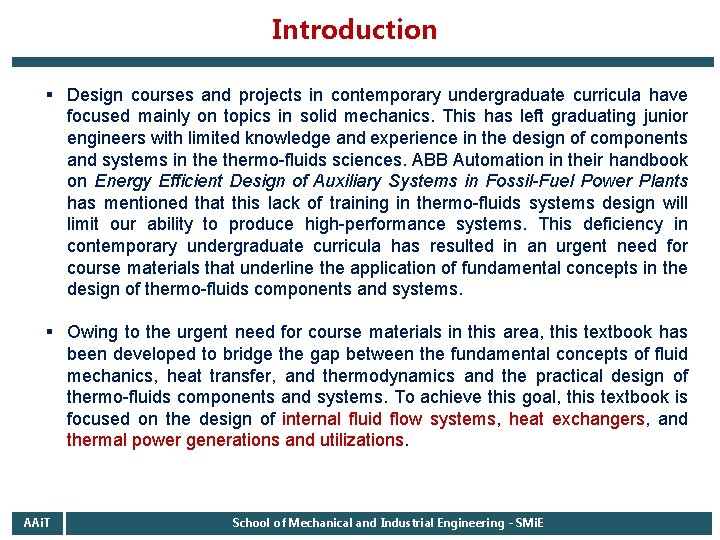 Introduction

▪ Design courses and projects in contemporary undergraduate curricula have focused mainly on topics in solid mechanics. This has left graduating junior engineers with limited knowledge and experience in the design of components and systems in the thermo-fluids sciences. ABB Automation in their handbook on Energy Efficient Design of Auxiliary Systems in Fossil-Fuel Power Plants has mentioned that this lack of training in thermo-fluids systems design will limit our ability to produce high-performance systems. This deficiency in contemporary undergraduate curricula has resulted in an urgent need for course materials that underline the application of fundamental concepts in the design of thermo-fluids components and systems.

▪ Owing to the urgent need for course materials in this area, this textbook has been developed to bridge the gap between the fundamental concepts of fluid mechanics, heat transfer, and thermodynamics and the practical design of thermo-fluids components and systems. To achieve this goal, this textbook is focused on the design of internal fluid flow systems, heat exchangers, and thermal power generations and utilizations.

AAiT

School of Mechanical and Industrial Engineering - SMiE